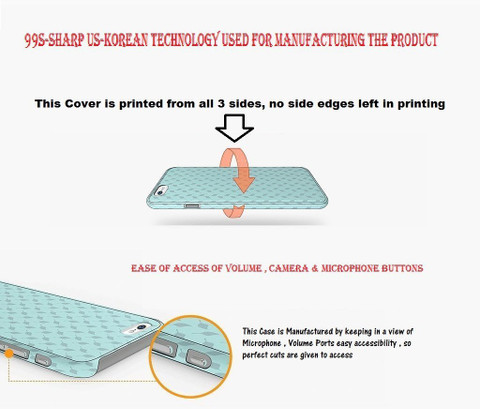 99S-SHARP US-KOREAN TECHNOLOGY USED FOR MANUFACTURING THE PRODUCT

This Cover is printed from all 3 sides, no side edges left in printing

EASE OF ACCESS OF VOLUME , CAMERA & MICROPHONE BUTTONS

This Case is Manufactured by keeping in a view of Microphone , Volume Ports easy accessibility , so perfect cuts are given to access